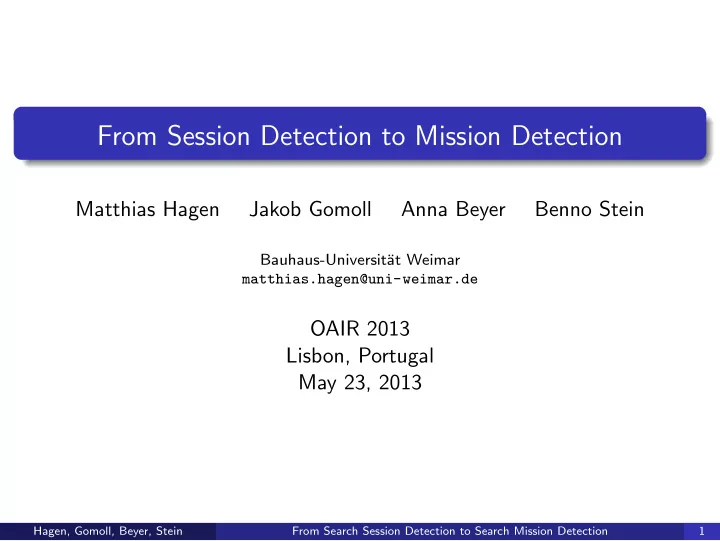 From Session Detection to Mission Detection

Matthias Hagen Jakob Gomoll Anna Beyer Benno Stein

Bauhaus-Universität Weimar
matthias.hagen@uni-weimar.de

OAIR 2013
Lisbon, Portugal
May 23, 2013

Hagen, Gomoll, Beyer, Stein From Search Session Detection to Search Mission Detection 1